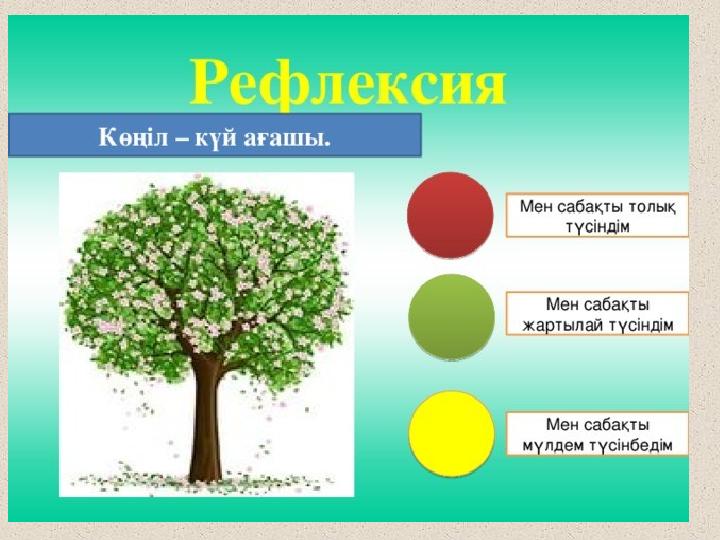 Рефлексия

Көңіл – күй ағашы.

Мен сабақты толық түсіндім

Мен сабақты жартылай түсіндім

Мен сабақты мүлдем түсінбедім